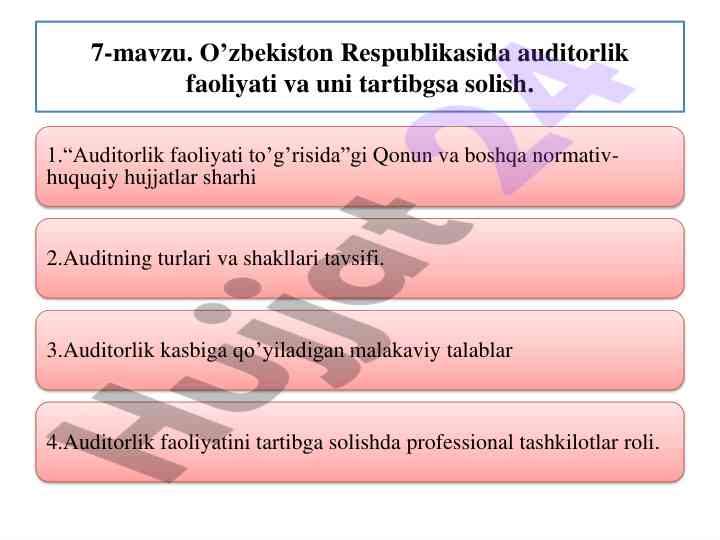 7-mavzu. O’zbekiston Respublikasida auditorlik faoliyati va uni tartibgsa solish.

1.“Auditorlik faoliyati to’g’risida”gi Qonun va boshqa normativ-huquqiy hujjatlar sharhi

2.Auditning turlari va shakllari tavsifi.

3.Auditorlik kasbiga qo’yiladigan malakaviy talablar

4.Auditorlik faoliyatini tartibga solishda professional tashkilotlar roli.

Hujjat 24